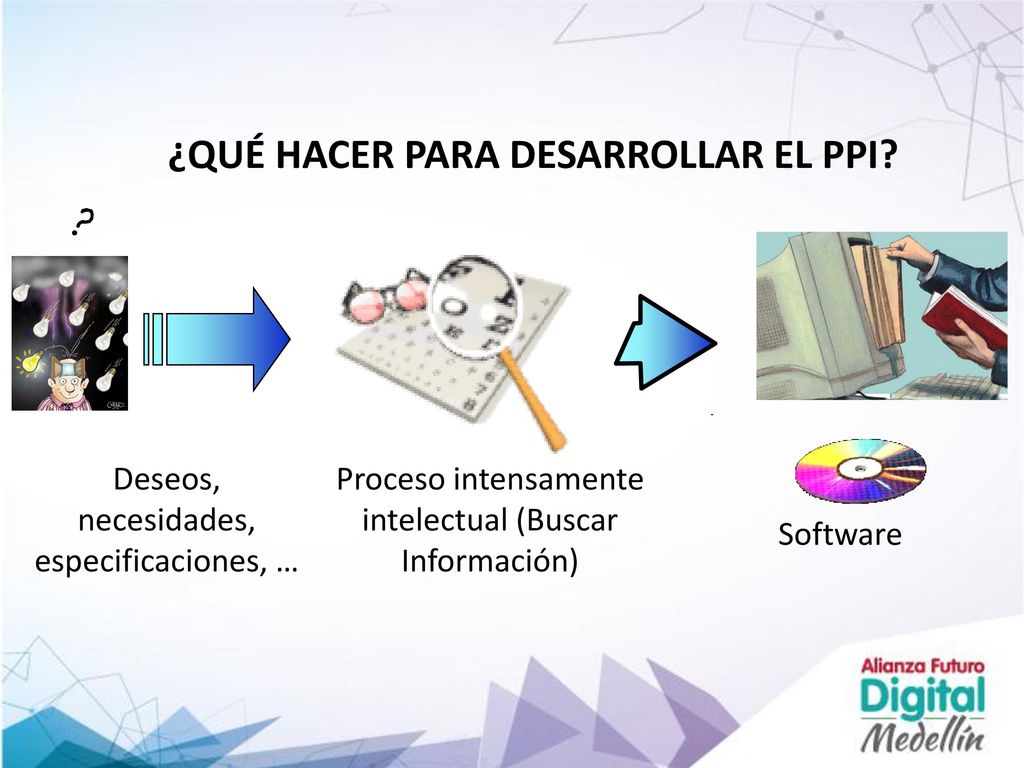 ¿QUÉ HACER PARA DESARROLLAR EL PPI?

?

Deseos, necesidades, especificaciones, …

Proceso intensamente intelectual (Buscar Información)

Software

Alianza Futuro
Digital
Medellín